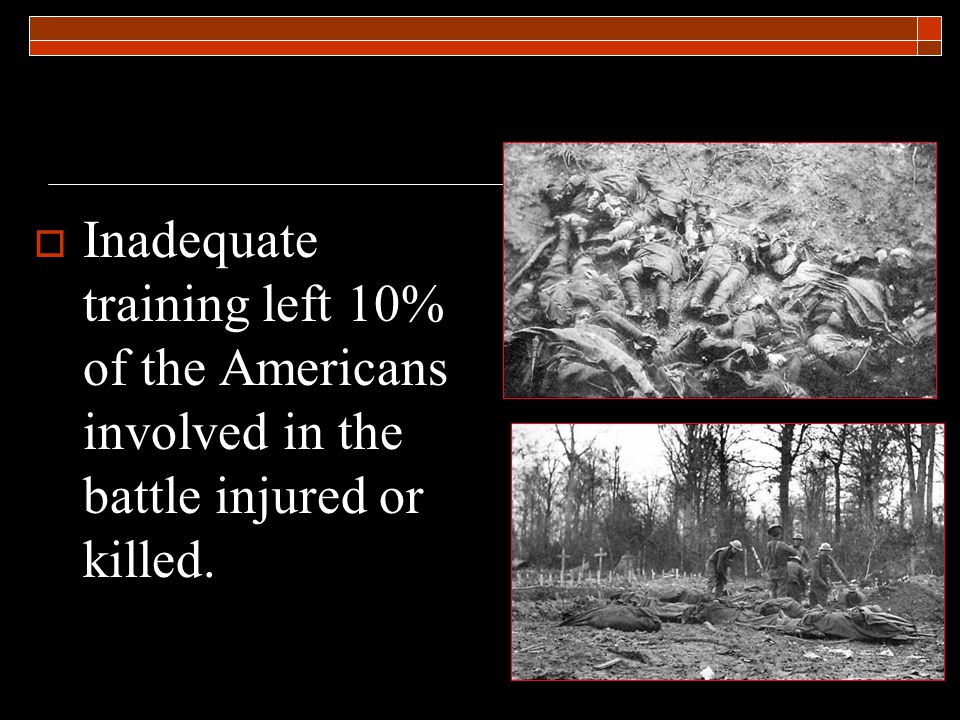 Inadequate training left 10% of the Americans involved in the battle injured or killed.